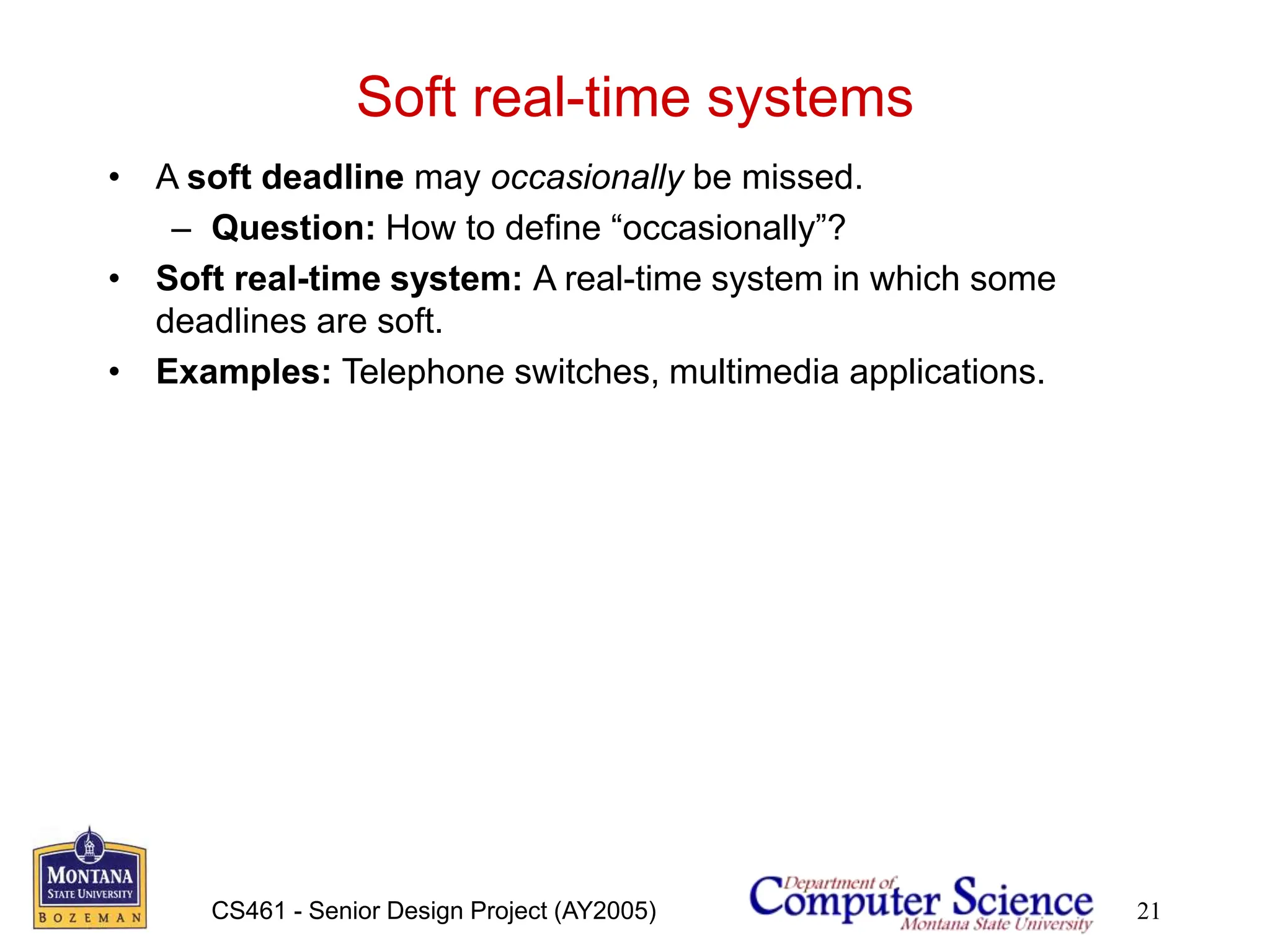 Soft real-time systems

• A soft deadline may occasionally be missed.
  – Question: How to define “occasionally”?
• Soft real-time system: A real-time system in which some deadlines are soft.
• Examples: Telephone switches, multimedia applications.

MONTANA
STATE UNIVERSITY
BOZEMAN

CS461 - Senior Design Project (AY2005)

Department of Computer Science
Montana State University

21